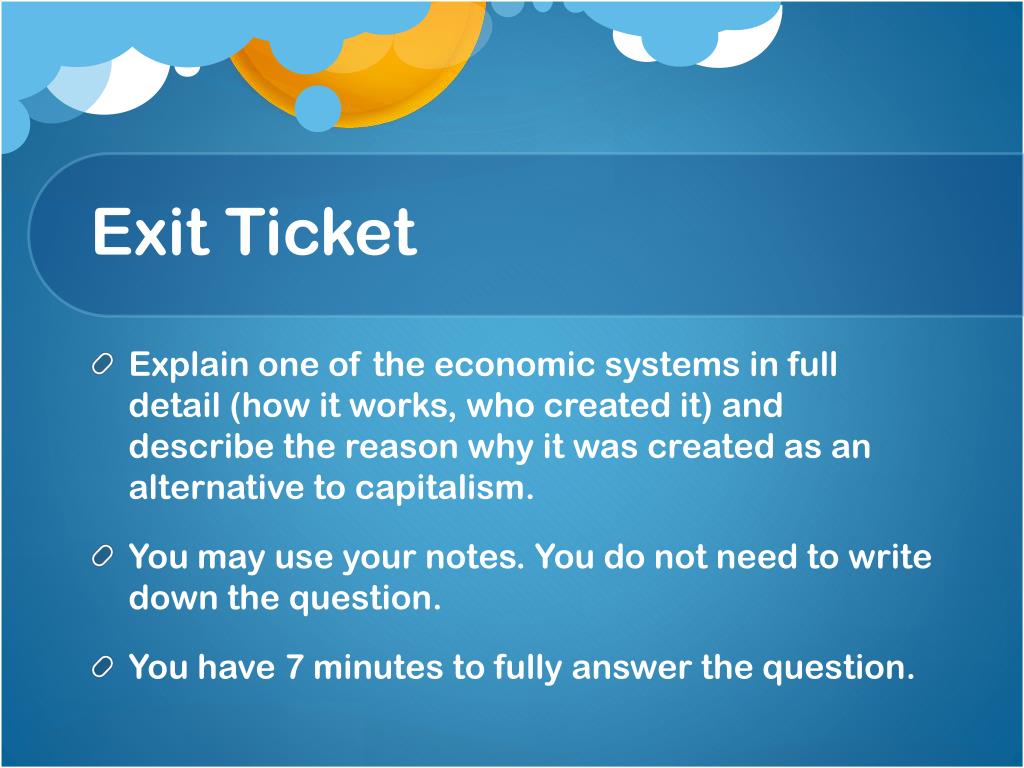 Exit Ticket

Explain one of the economic systems in full detail (how it works, who created it) and describe the reason why it was created as an alternative to capitalism.

You may use your notes. You do not need to write down the question.

You have 7 minutes to fully answer the question.